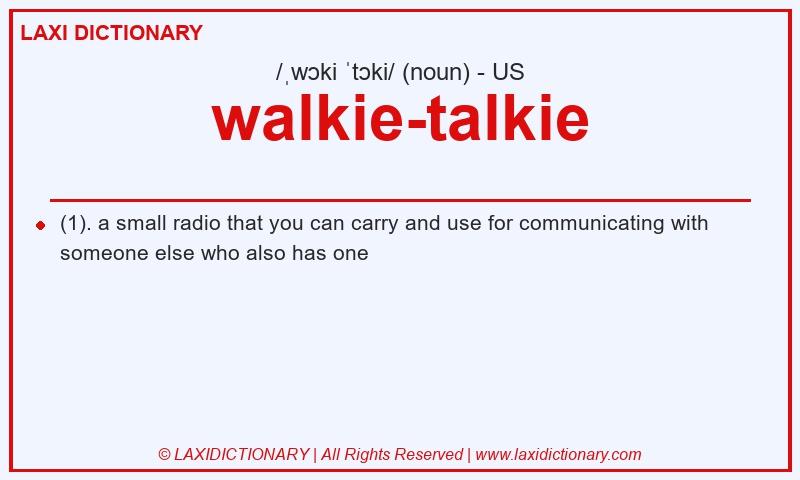 LAXI DICTIONARY

/ˌwɔki ˈtɔki/ (noun) - US

walkie-talkie

(1). a small radio that you can carry and use for communicating with someone else who also has one

© LAXIDICTIONARY | All Rights Reserved | www.laxidictionary.com